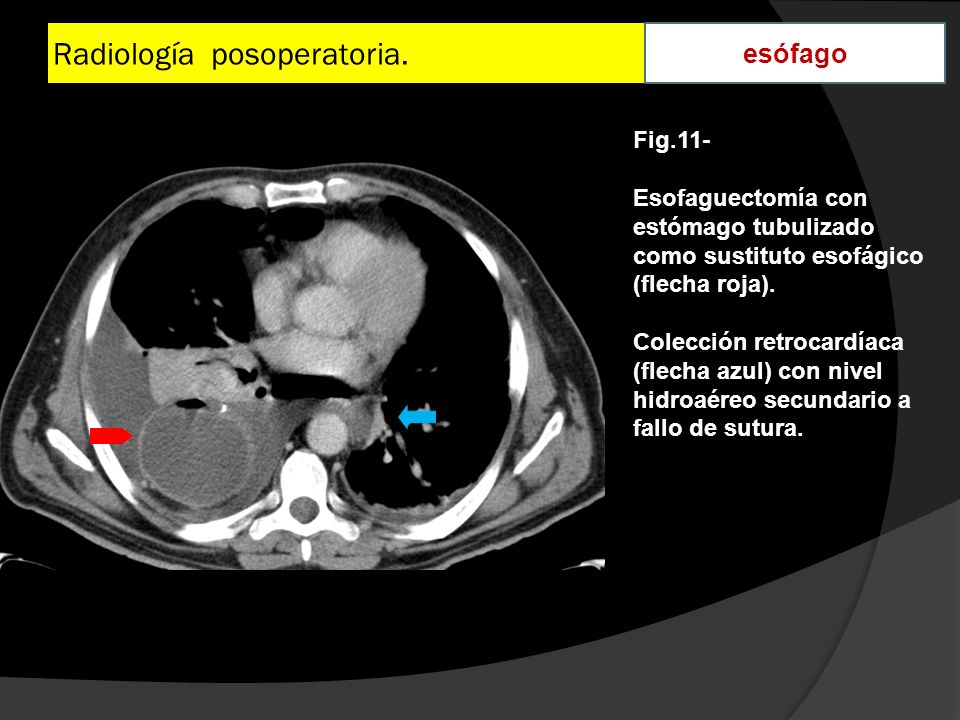 Radiología posoperatoria.

esófago

Fig.11-

Esofaguectomía con estómago tubulizado como sustituto esofágico (flecha roja).

Colección retrocardíaca (flecha azul) con nivel hidroaéreo secundario a fallo de sutura.